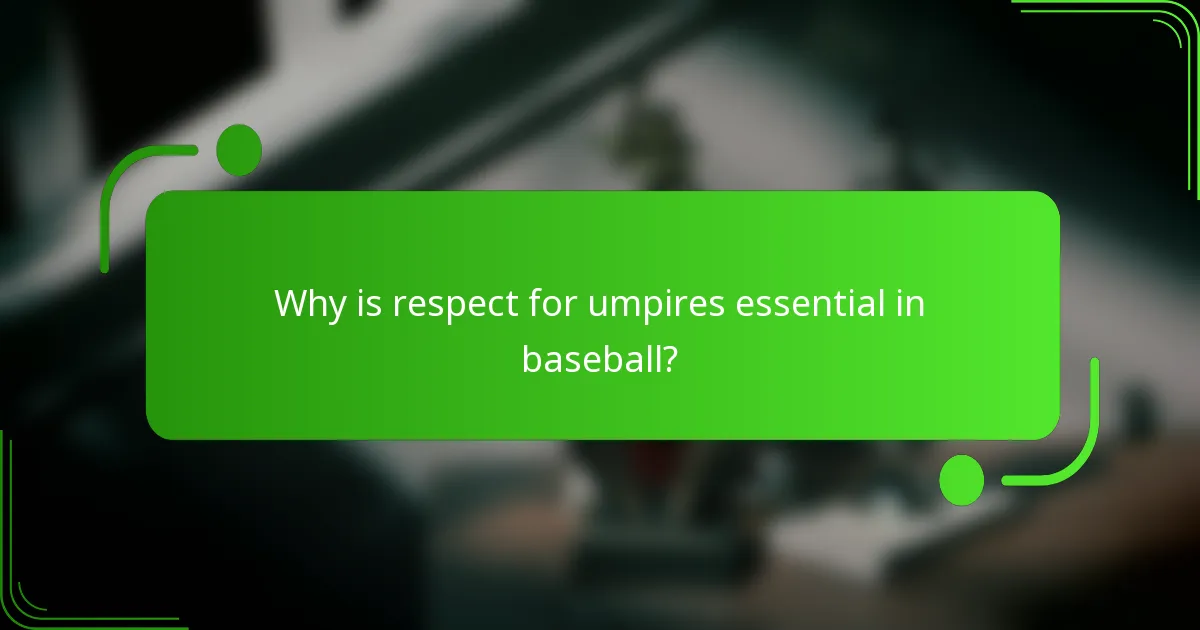 Why is respect for umpires essential in baseball?